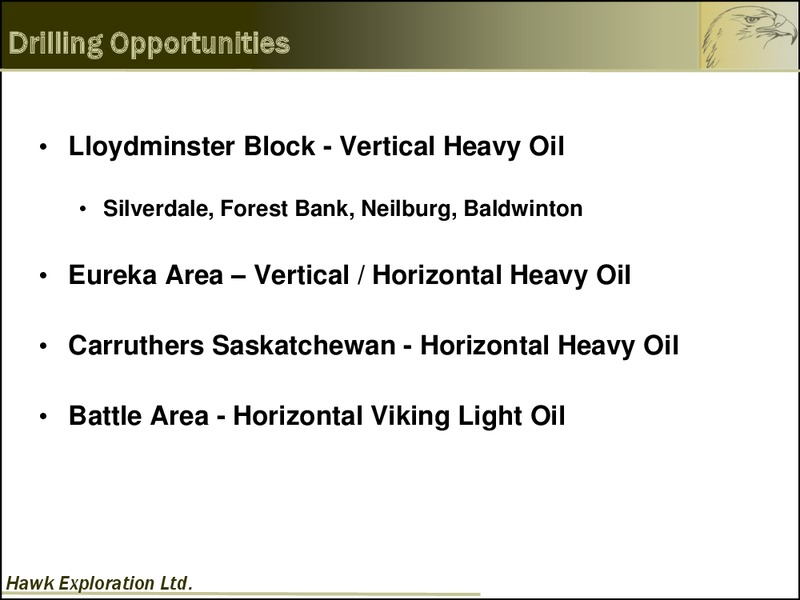 Drilling Opportunities

• Lloydminster Block - Vertical Heavy Oil

• Silverdale, Forest Bank, Neilburg, Baldwinton

• Eureka Area – Vertical / Horizontal Heavy Oil

• Carruthers Saskatchewan - Horizontal Heavy Oil

• Battle Area - Horizontal Viking Light Oil

Hawk Exploration Ltd.